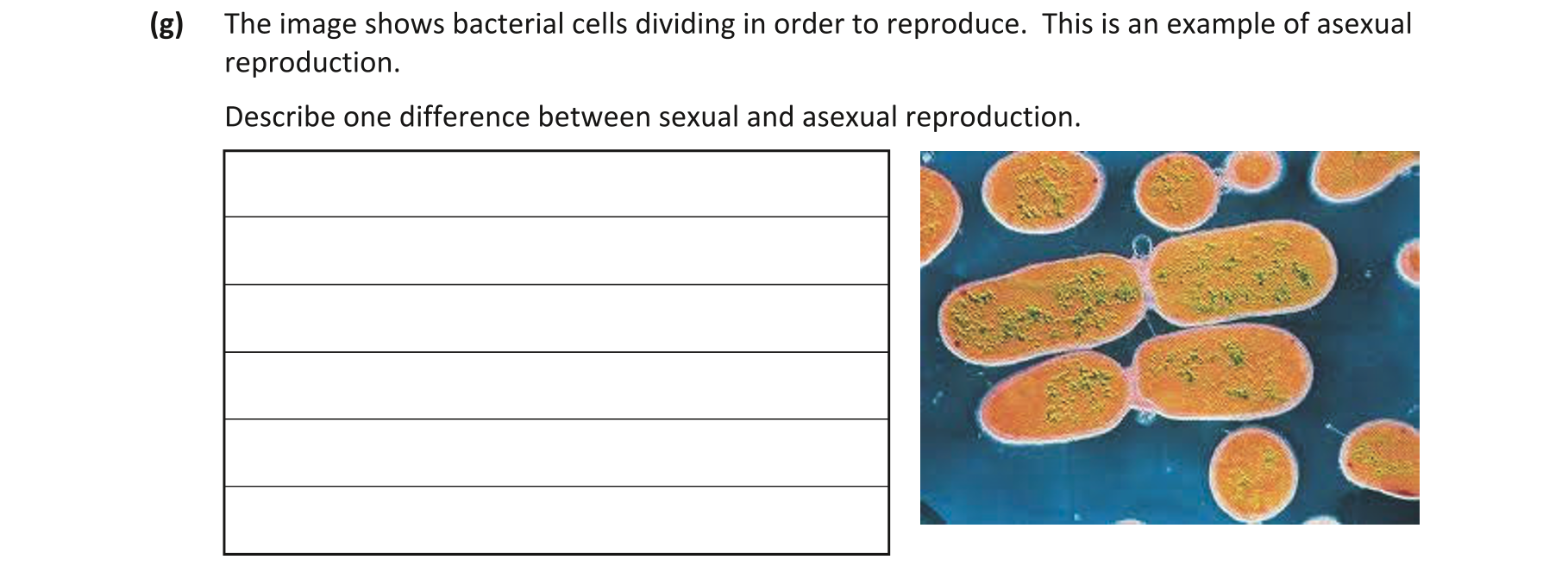 (g) The image shows bacterial cells dividing in order to reproduce. This is an example of asexual reproduction.

Describe one difference between sexual and asexual reproduction.